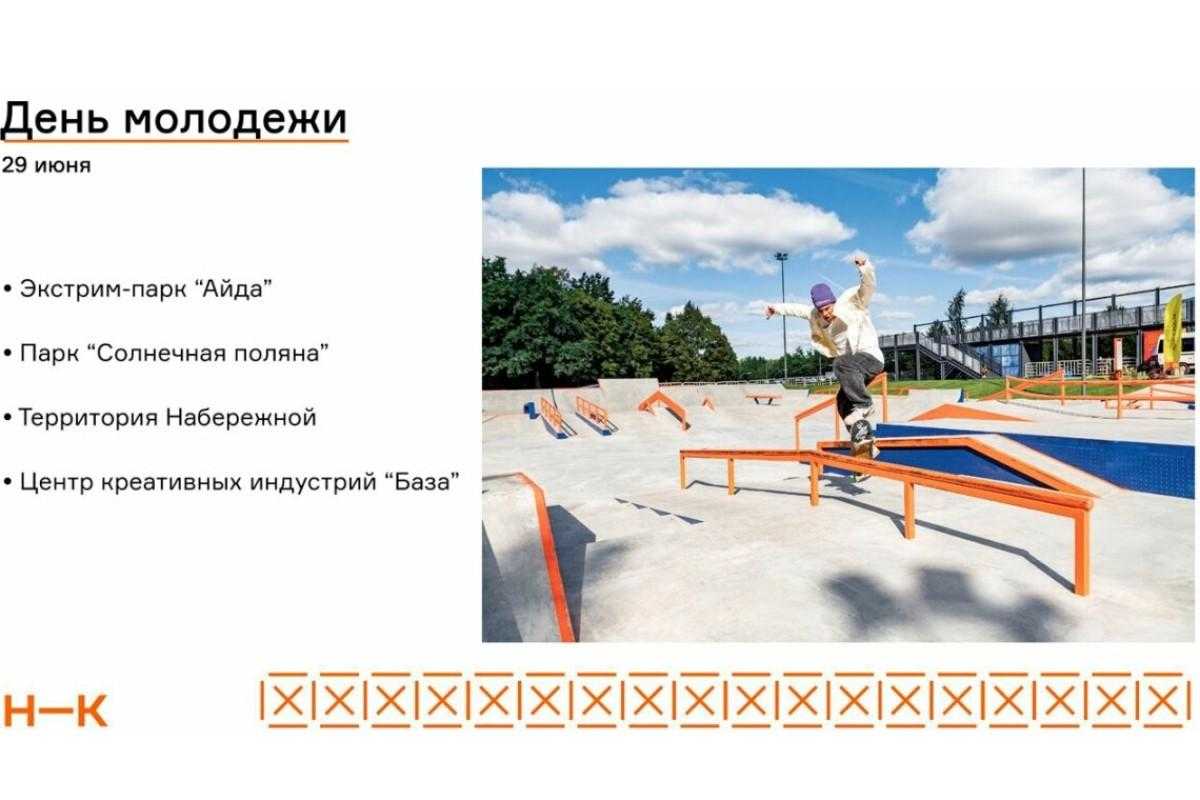 День молодежи
29 июня

• Экстрим-парк “Айда”

• Парк “Солнечная поляна”

• Территория Набережной

• Центр креативных индустрий “База”

Н—К